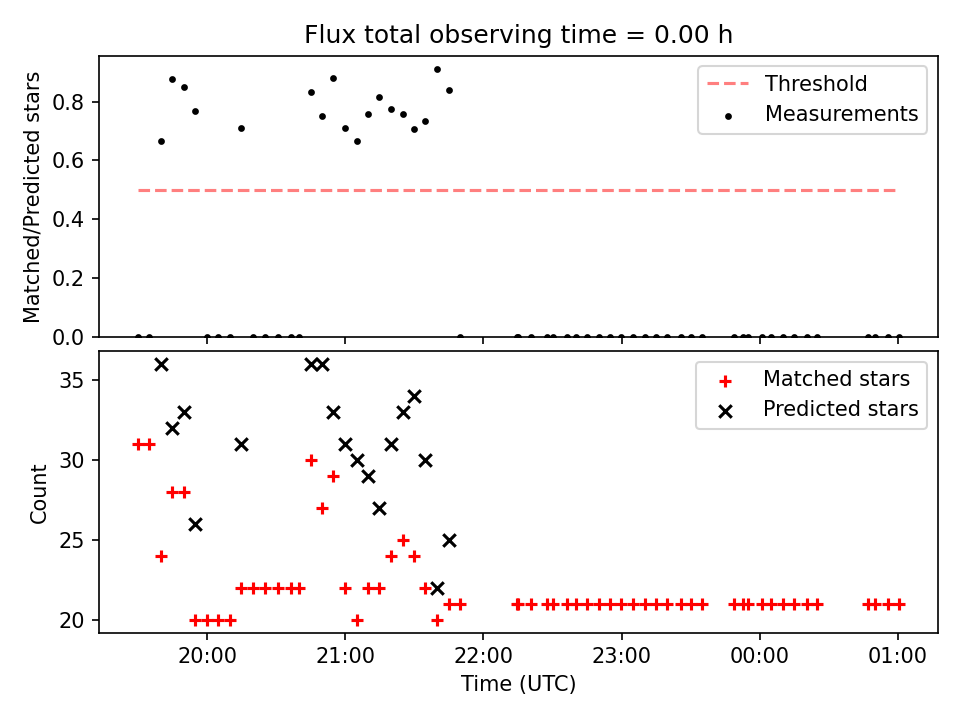 Flux total observing time = 0.00 h

Matched/Predicted stars

0.8
0.6
0.4
0.2
0.0

Threshold
Measurements

Count

35
30
25
20

Matched stars
Predicted stars

20:00
21:00
22:00
23:00
00:00
01:00

Time (UTC)